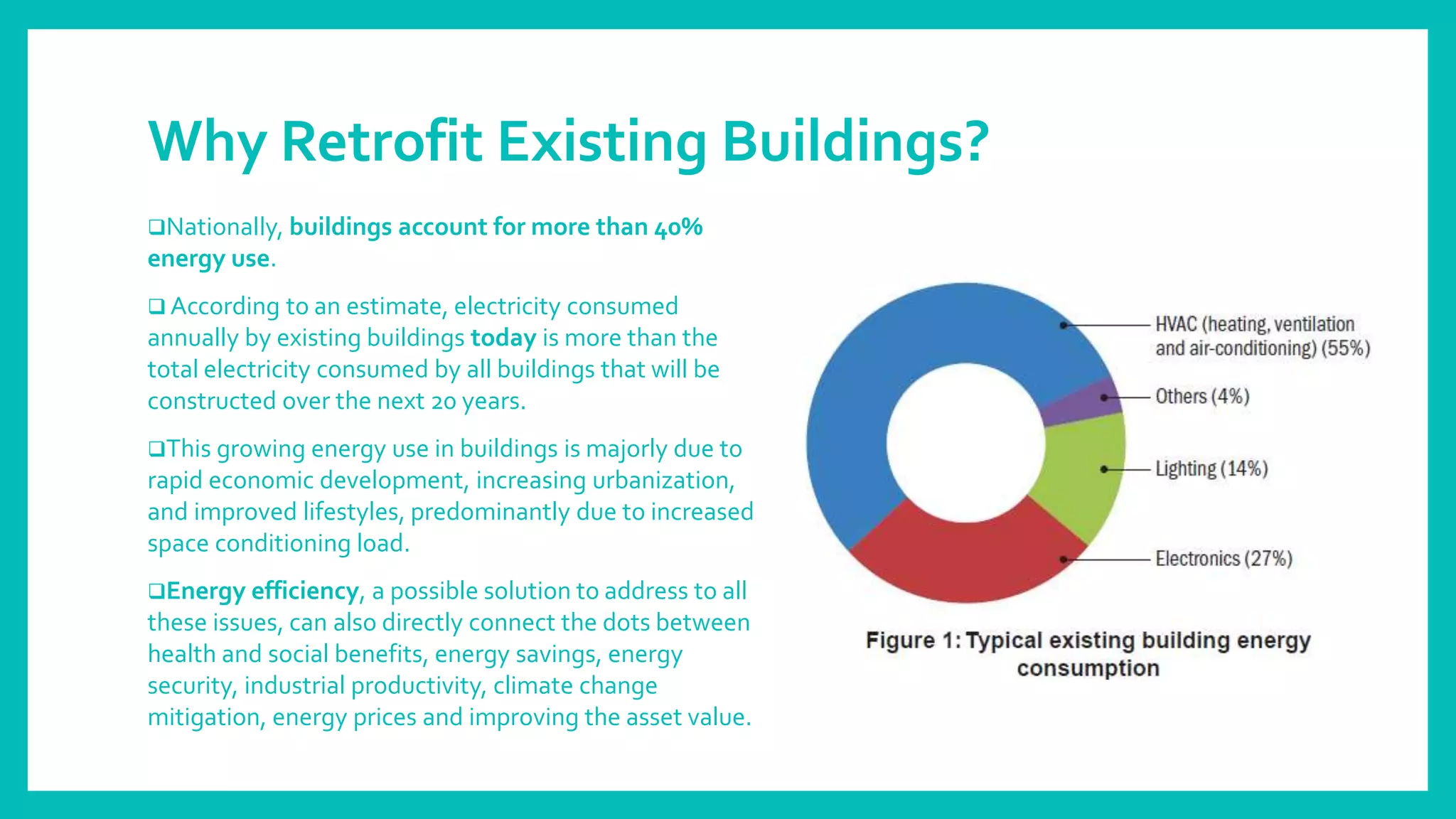 Why Retrofit Existing Buildings?

❑Nationally, buildings account for more than 40% energy use.

❑ According to an estimate, electricity consumed annually by existing buildings today is more than the total electricity consumed by all buildings that will be constructed over the next 20 years.

❑This growing energy use in buildings is majorly due to rapid economic development, increasing urbanization, and improved lifestyles, predominantly due to increased space conditioning load.

❑Energy efficiency, a possible solution to address to all these issues, can also directly connect the dots between health and social benefits, energy savings, energy security, industrial productivity, climate change mitigation, energy prices and improving the asset value.

HVAC (heating, ventilation and air-conditioning) (55%)

Others (4%)

Lighting (14%)

Electronics (27%)

Figure 1: Typical existing building energy consumption